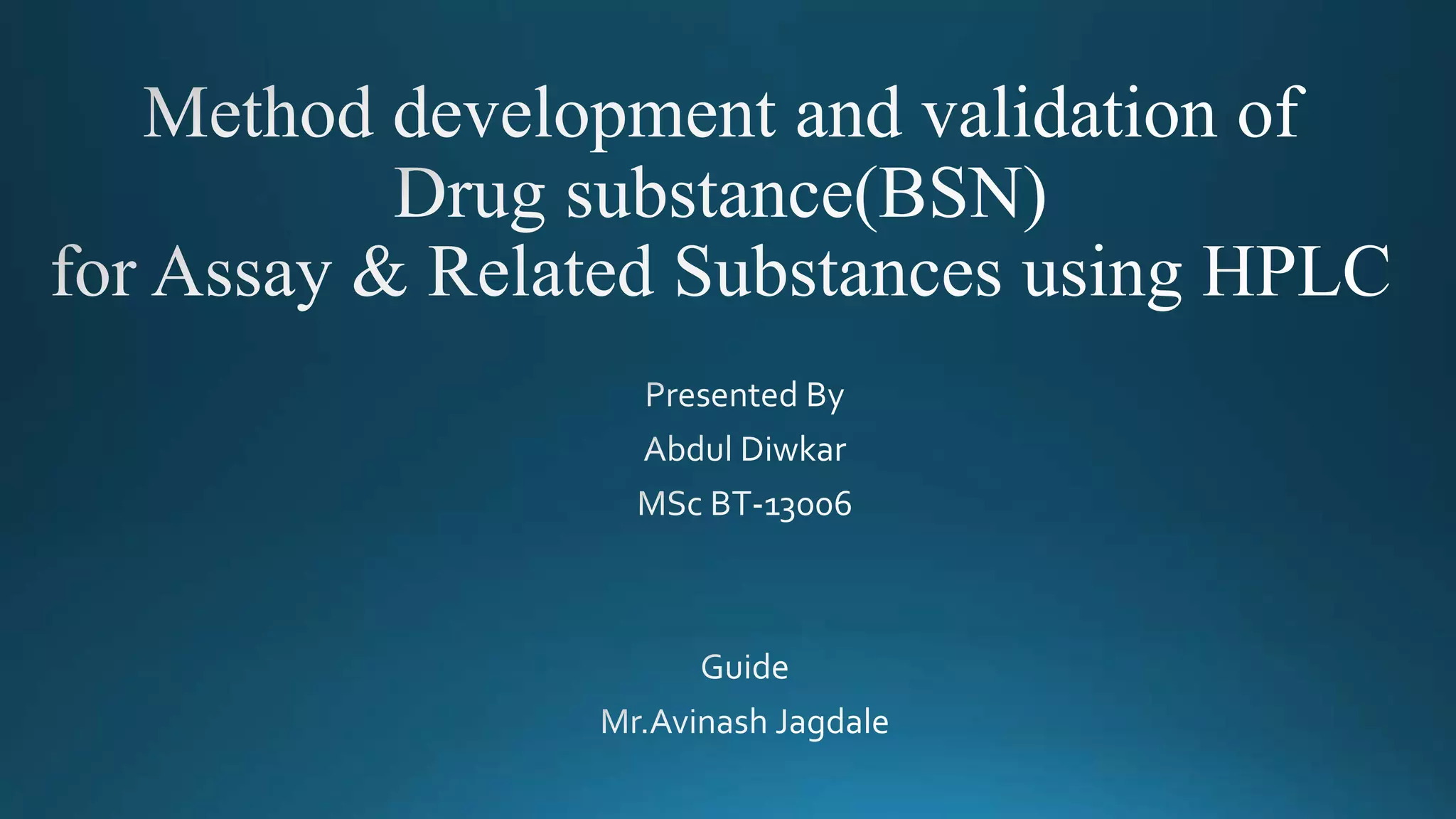 Method development and validation of Drug substance(BSN) for Assay & Related Substances using HPLC

Presented By

Abdul Diwkar

MSc BT-13006

Guide

Mr.Avinash Jagdale